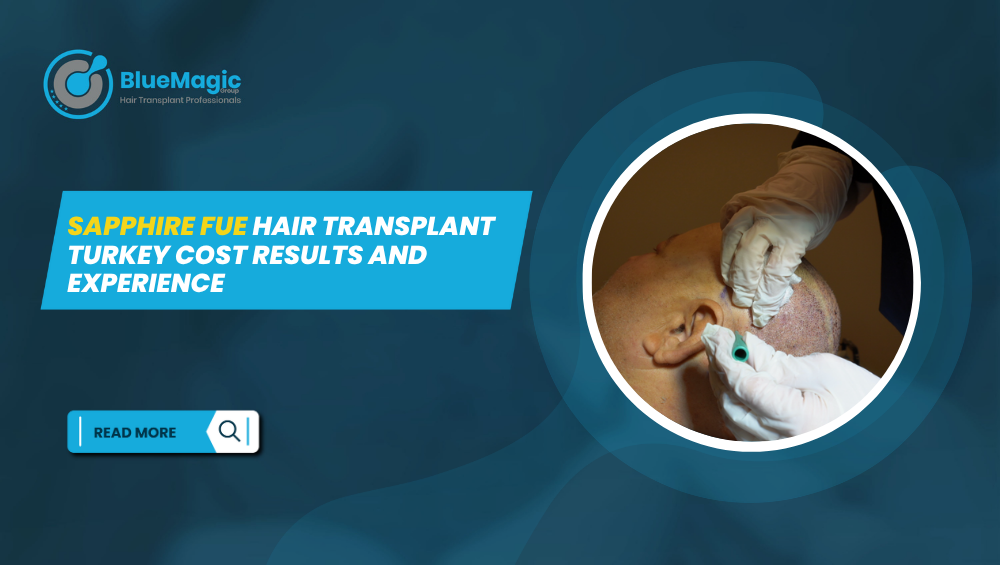 BlueMagic
Group
Hair Transplant Professionals

SAPPHIRE FUE HAIR TRANSPLANT TURKEY COST RESULTS AND EXPERIENCE

READ MORE